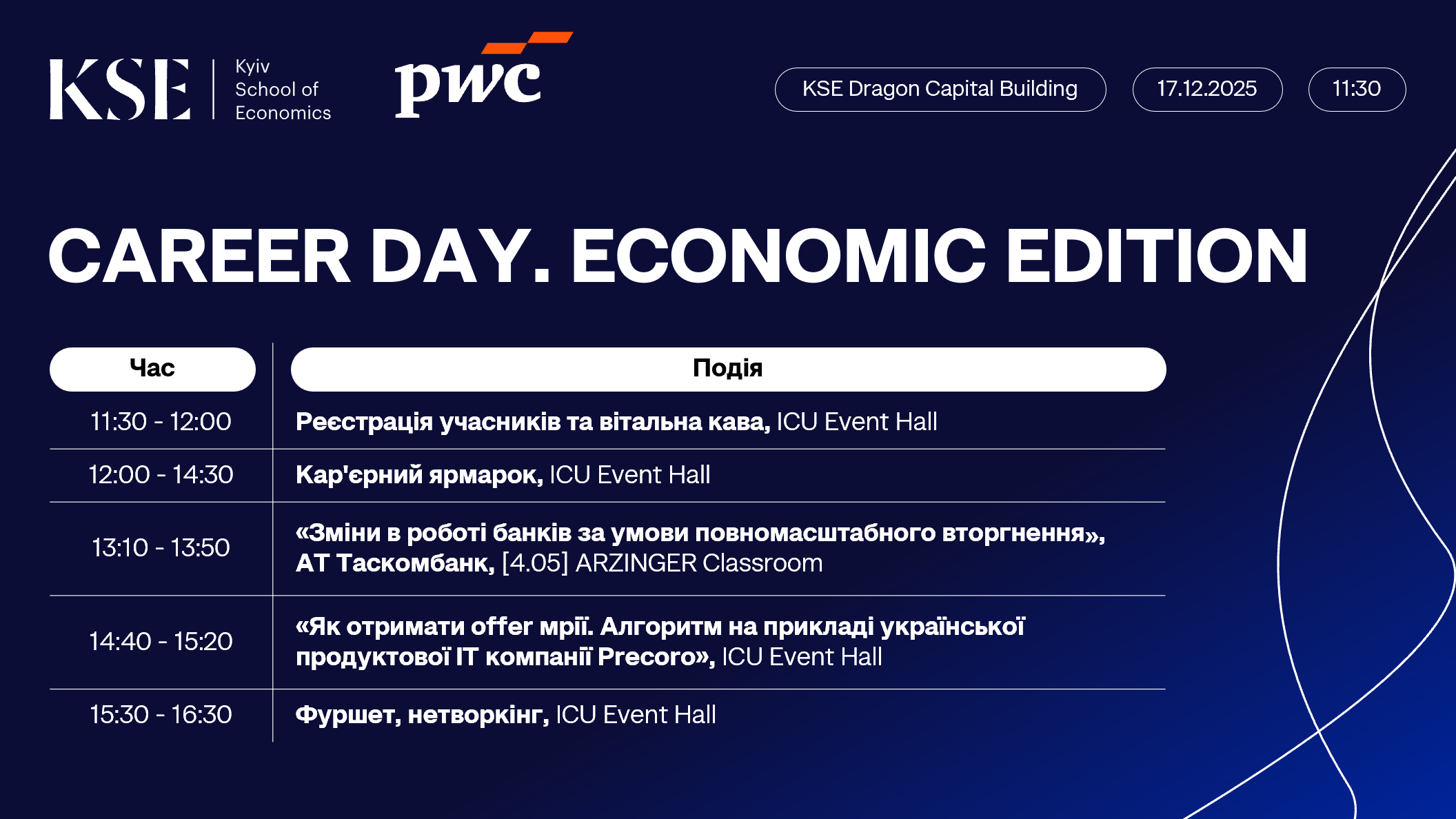 KSE Kyiv School of Economics

pwc

KSE Dragon Capital Building

17.12.2025

11:30

CAREER DAY. ECONOMIC EDITION

| Час | Подія |
|---|---|
| 11:30 - 12:00 | Реєстрація учасників та вітальна кава, ICU Event Hall |
| 12:00 - 14:30 | Кар'єрний ярмарок, ICU Event Hall |
| 13:10 - 13:50 | «Зміни в роботі банків за умови повномасштабного вторгнення», АТ Таскомбанк, [4.05] ARZINGER Classroom |
| 14:40 - 15:20 | «Як отримати offer мрії. Алгоритм на прикладі української продуктової IT компанії Precoro», ICU Event Hall |
| 15:30 - 16:30 | Фуршет, нетворкінг, ICU Event Hall |